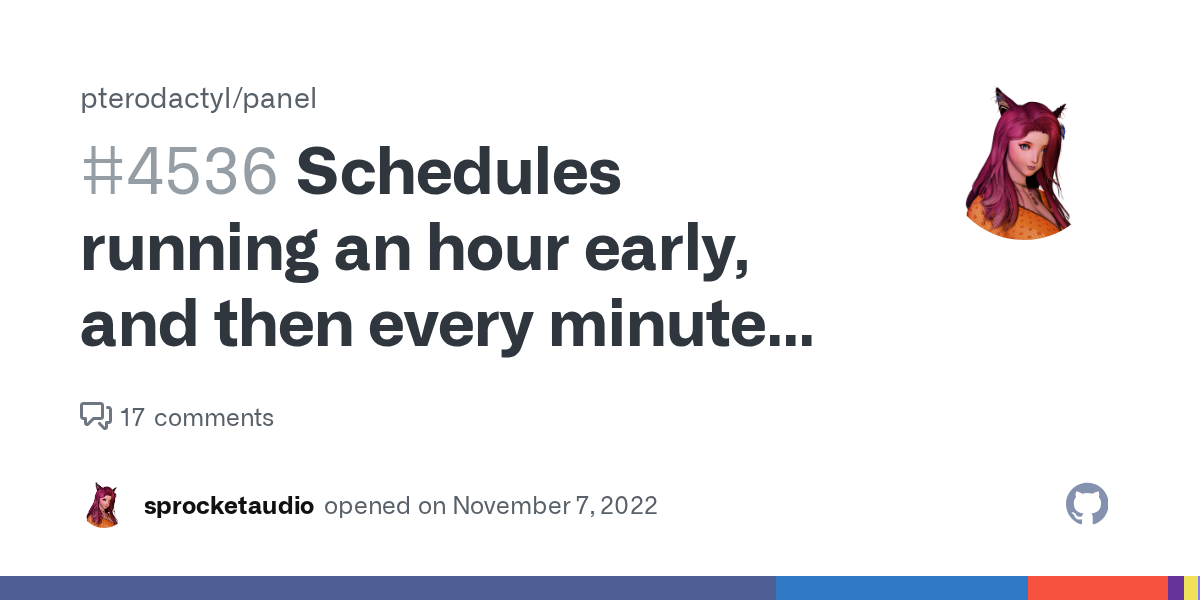 pterodactyl/panel

#4536 Schedules running an hour early, and then every minute...

17 comments

sprocketaudio opened on November 7, 2022